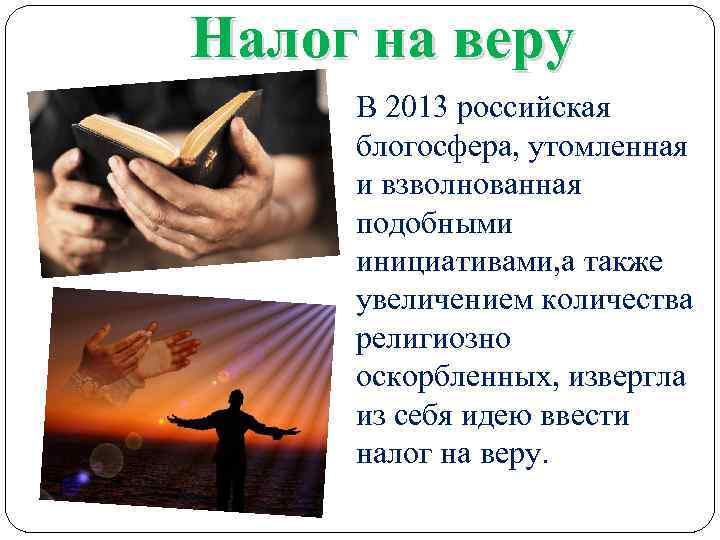 Налог на веру

В 2013 российская блогосфера, утомленная и взволнованная подобными инициативами,а также увеличением количества религиозно оскорбленных, извергла из себя идею ввести налог на веру.